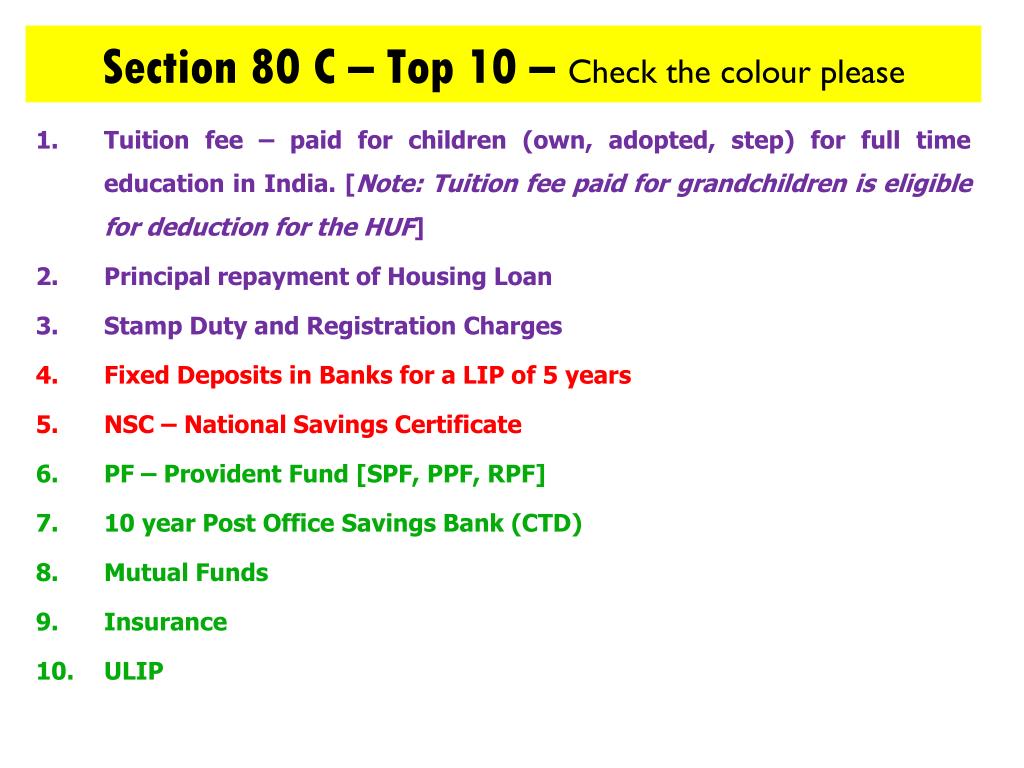 Section 80 C – Top 10 – Check the colour please

1. Tuition fee – paid for children (own, adopted, step) for full time education in India. [Note: Tuition fee paid for grandchildren is eligible for deduction for the HUF]
2. Principal repayment of Housing Loan
3. Stamp Duty and Registration Charges
4. Fixed Deposits in Banks for a LIP of 5 years
5. NSC – National Savings Certificate
6. PF – Provident Fund [SPF, PPF, RPF]
7. 10 year Post Office Savings Bank (CTD)
8. Mutual Funds
9. Insurance
10. ULIP